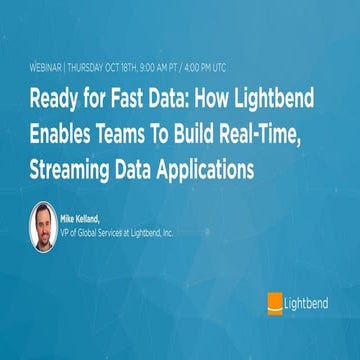 WEBINAR | THURSDAY OCT 18TH, 9:00 AM PT / 4:00 PM UTC

Ready for Fast Data: How Lightbend Enables Teams To Build Real-Time, Streaming Data Applications

Mike Kelland,
VP of Global Services at Lightbend, Inc.

Lightbend